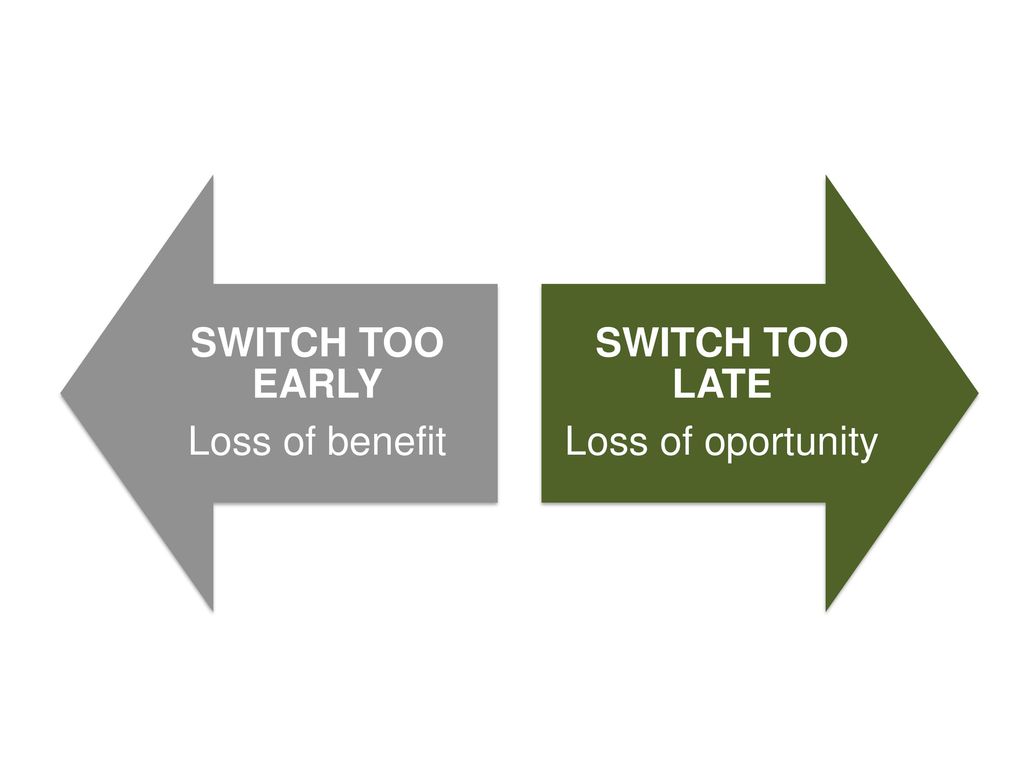 SWITCH TOO EARLY
Loss of benefit

SWITCH TOO LATE
Loss of oportunity